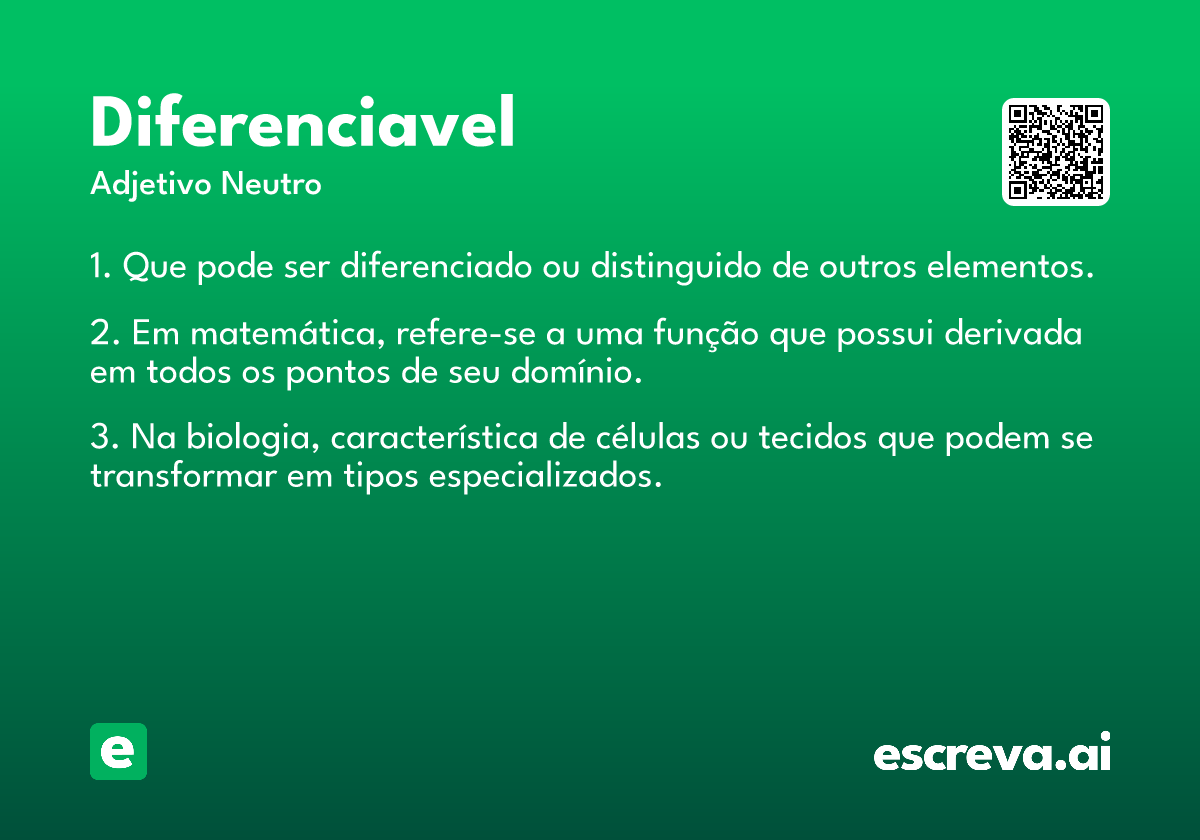 Diferenciavel
Adjetivo Neutro

1. Que pode ser diferenciado ou distinguido de outros elementos.

2. Em matemática, refere-se a uma função que possui derivada em todos os pontos de seu domínio.

3. Na biologia, característica de células ou tecidos que podem se transformar em tipos especializados.

e

escreva.ai